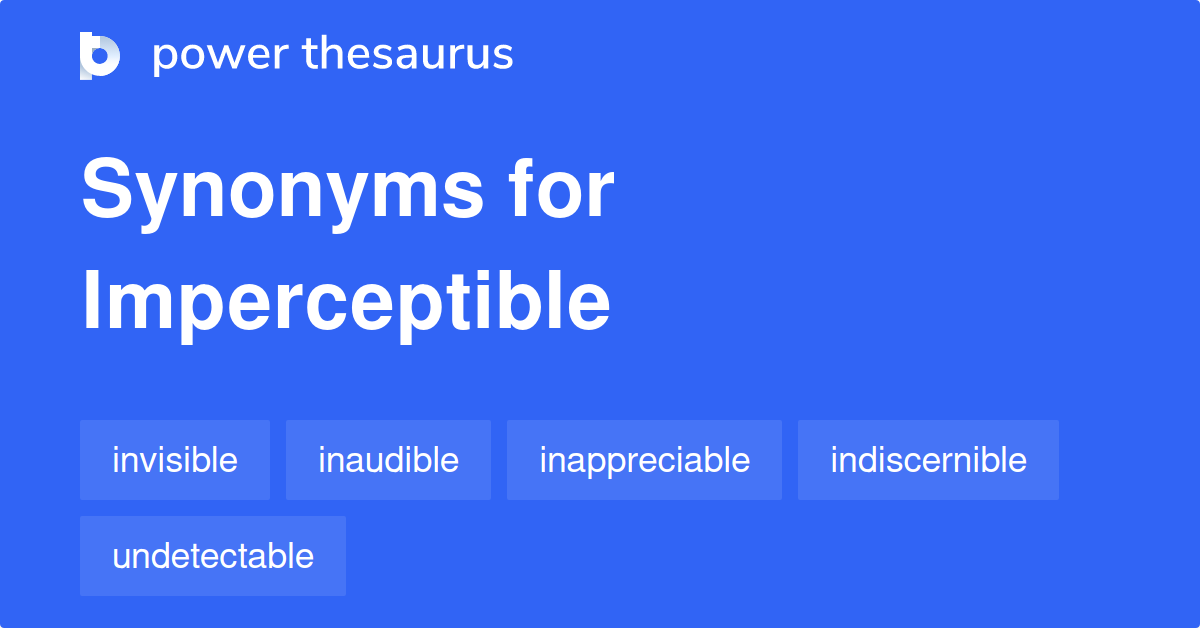 power thesaurus

Synonyms for Imperceptible

invisible
inaudible
inappreciable
indiscernible
undetectable